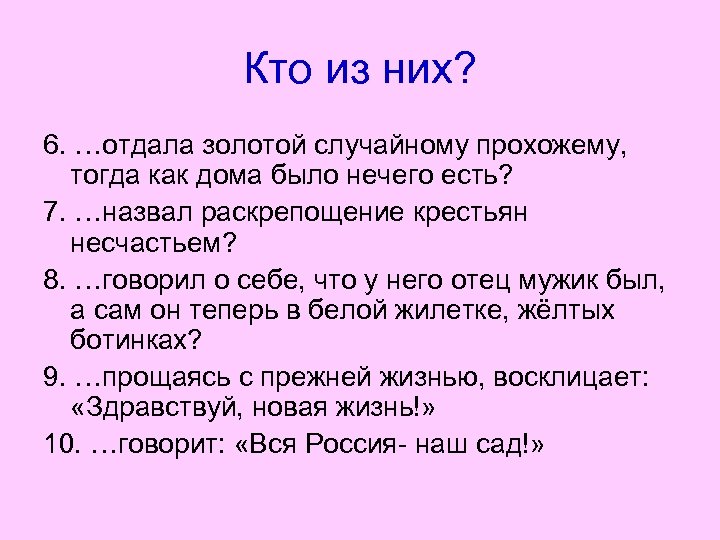 Кто из них?

6. …отдала золотой случайному прохожему, тогда как дома было нечего есть?

7. …назвал раскрепощение крестьян несчастьем?

8. …говорил о себе, что у него отец мужик был, а сам он теперь в белой жилетке, жёлтых ботинках?

9. …прощаясь с прежней жизнью, восклицает: «Здравствуй, новая жизнь!»

10. …говорит: «Вся Россия- наш сад!»